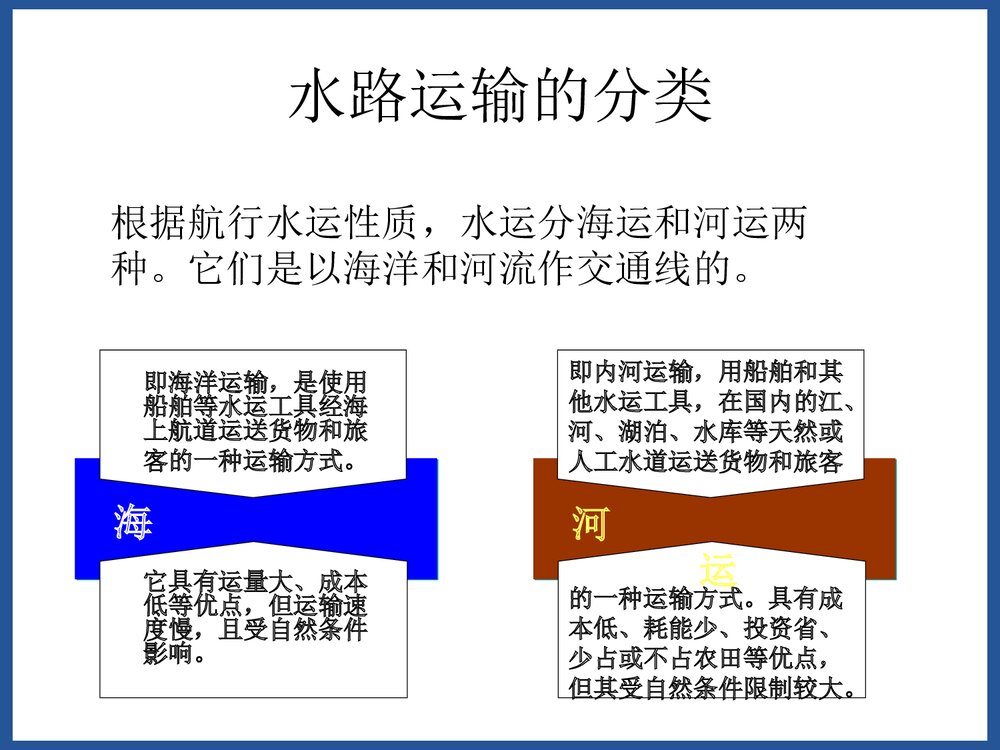 水路运输的分类

根据航行水运性质，水运分海运和河运两种。它们是以海洋和河流作交通线的。

即海洋运输，是使用船舶等水运工具经海上航道运送货物和旅客的一种运输方式。

海

它具有运量大、成本低等优点，但运输速度慢，且受自然条件影响。

即内河运输，用船舶和其他水运工具，在国内的江、河、湖泊、水库等天然或人工水道运送货物和旅客

河

运

的一种运输方式。具有成本低、耗能少、投资省、少占或不占农田等优点，但其受自然条件限制较大。